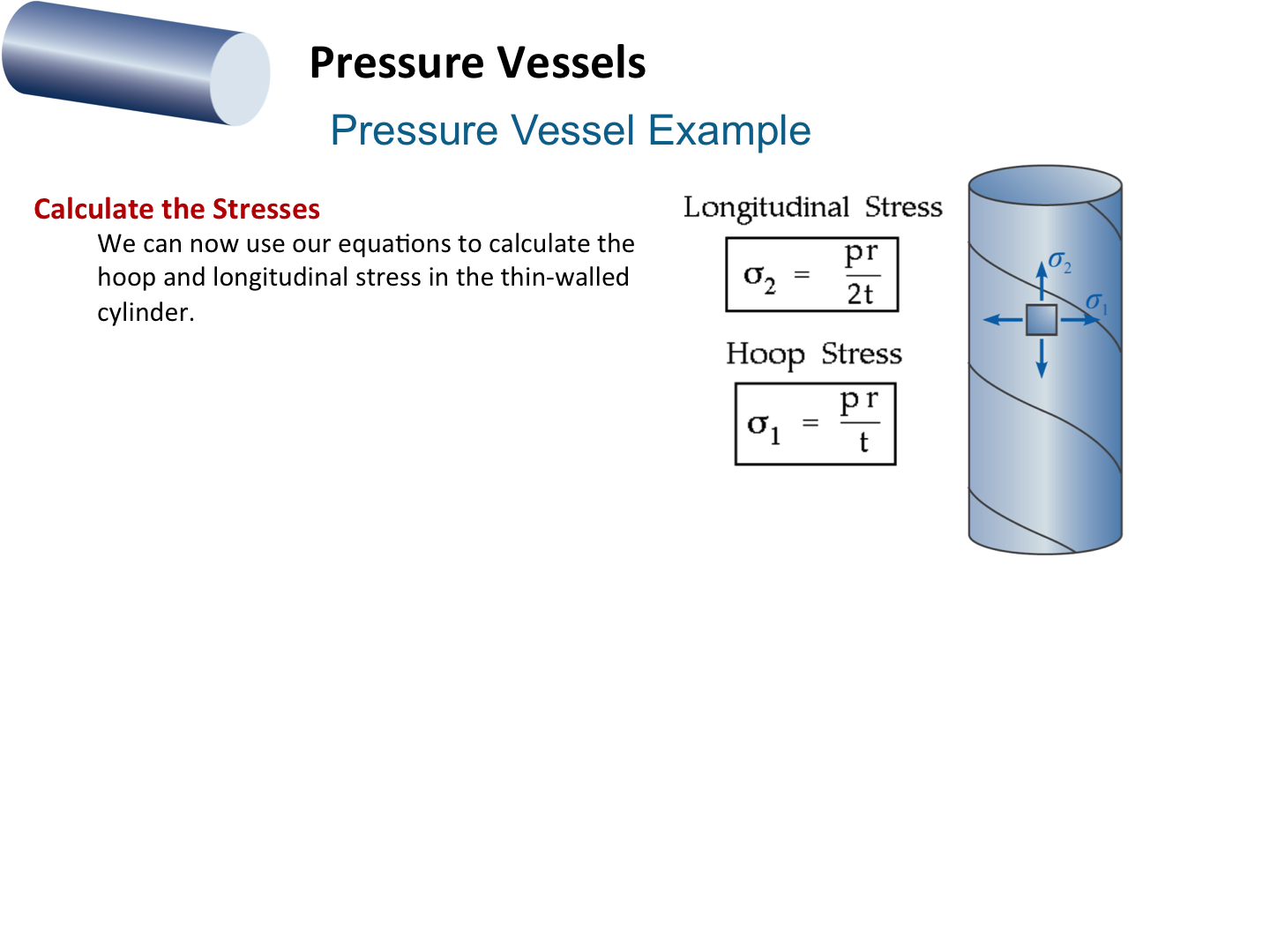 Pressure Vessels

Pressure Vessel Example

Calculate the Stresses

We can now use our equations to calculate the hoop and longitudinal stress in the thin-walled cylinder.

Longitudinal Stress

$\sigma_2 = \frac{pr}{2t}$

Hoop Stress

$\sigma_1 = \frac{pr}{t}$

$\sigma_2$

$\sigma_1$